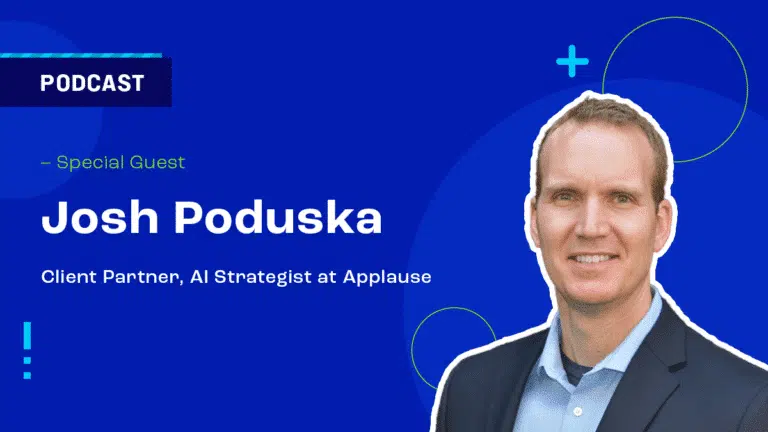 PODCAST

– Special Guest

Josh Poduska

Client Partner, AI Strategist at Applause